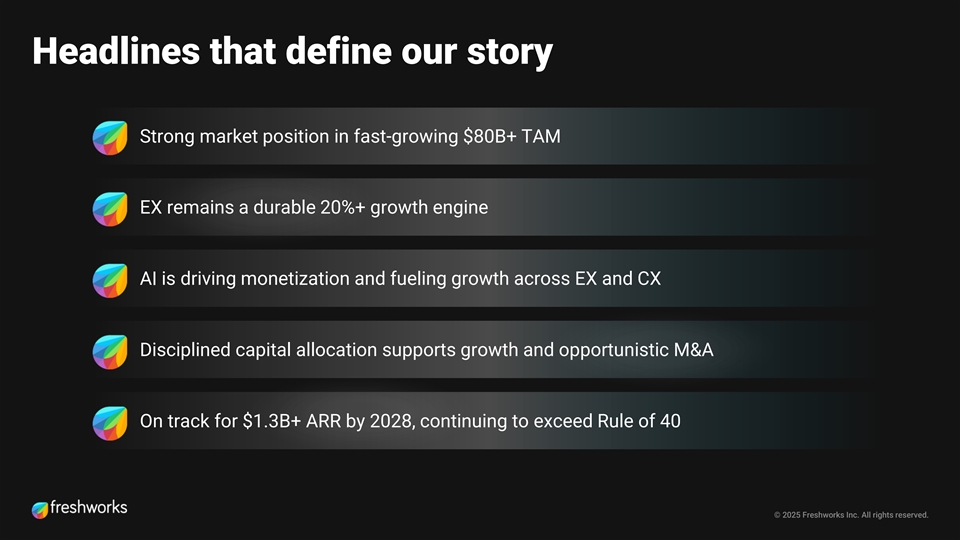 Headlines that define our story

Strong market position in fast-growing \$80B+ TAM

EX remains a durable 20%+ growth engine

AI is driving monetization and fueling growth across EX and CX

Disciplined capital allocation supports growth and opportunistic M&A

On track for \$1.3B+ ARR by 2028, continuing to exceed Rule of 40

freshworks

© 2025 Freshworks Inc. All rights reserved.